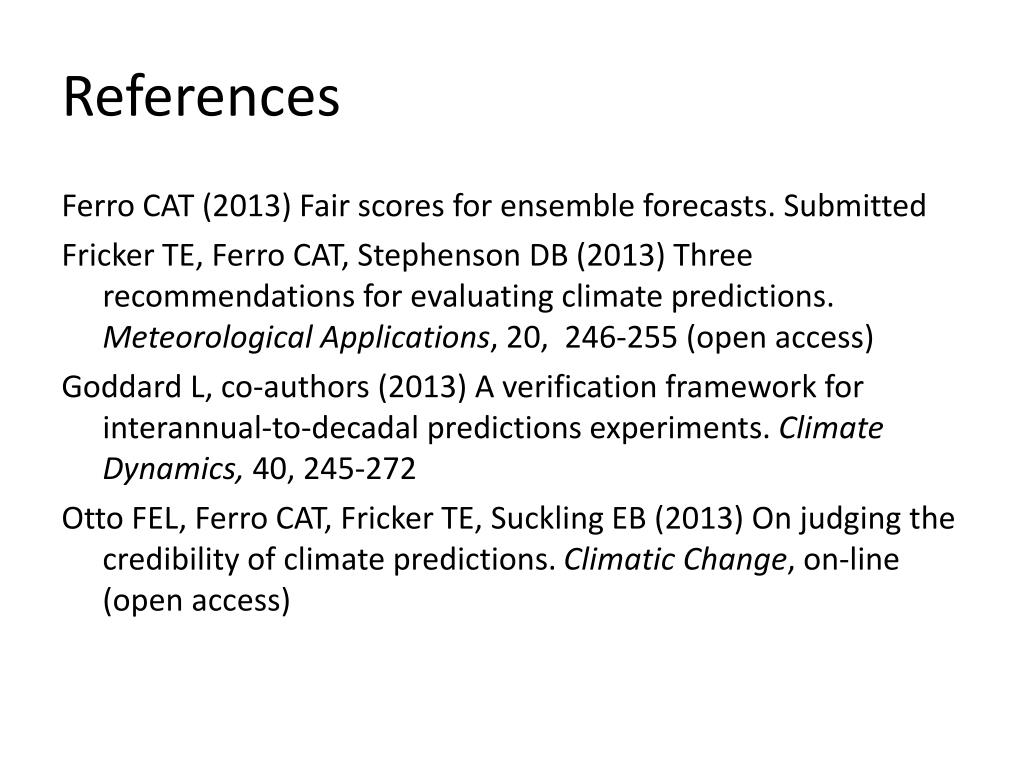 References

Ferro CAT (2013) Fair scores for ensemble forecasts. Submitted

Fricker TE, Ferro CAT, Stephenson DB (2013) Three recommendations for evaluating climate predictions. Meteorological Applications, 20,  246-255 (open access)

Goddard L, co-authors (2013) A verification framework for interannual-to-decadal predictions experiments. Climate Dynamics, 40, 245-272

Otto FEL, Ferro CAT, Fricker TE, Suckling EB (2013) On judging the credibility of climate predictions. Climatic Change, on-line (open access)